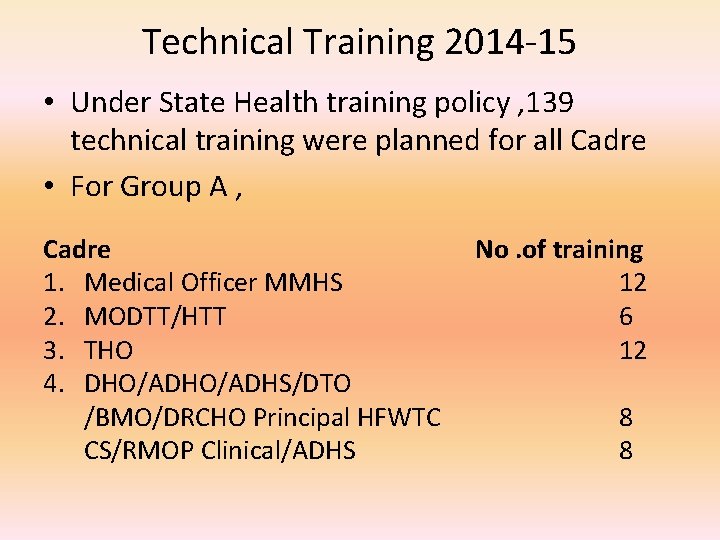 Technical Training 2014-15

• Under State Health training policy ,139 technical training were planned for all Cadre

• For Group A ,

| Cadre | No .of training |
|---|---|
| 1. Medical Officer MMHS | 12 |
| 2. MODTT/HTT | 6 |
| 3. THO | 12 |
| 4. DHO/ADHO/ADHS/DTO /BMO/DRCHO Principal HFWTC | 8 |
| CS/RMOP Clinical/ADHS | 8 |